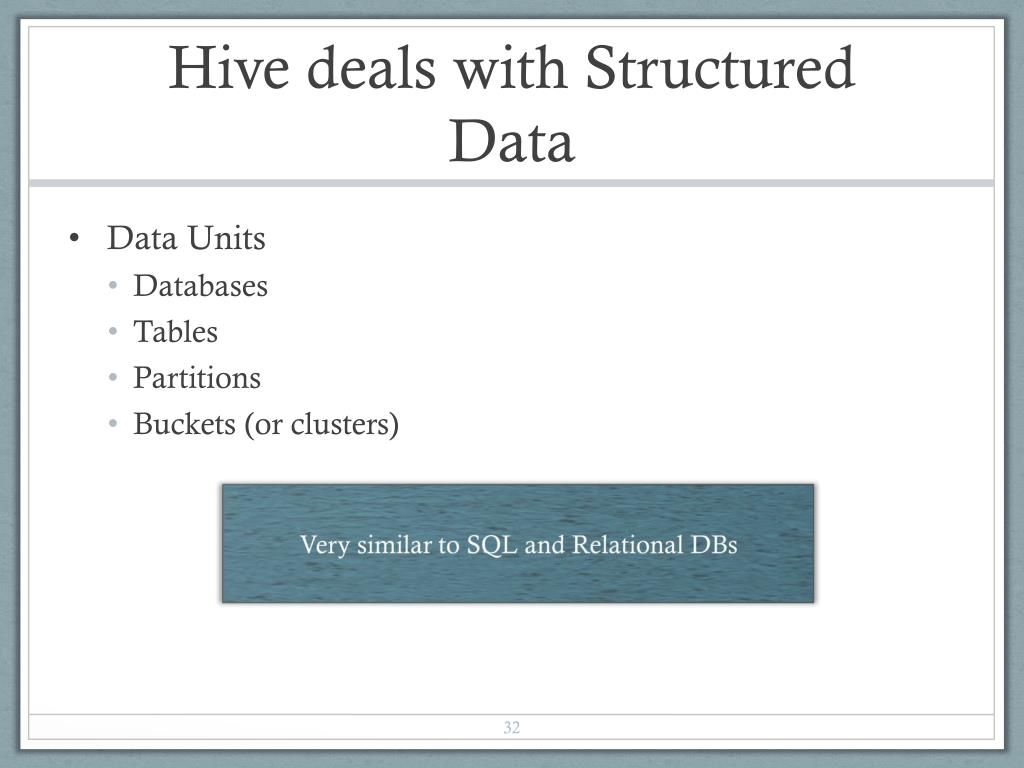 Hive deals with Structured Data

• Data Units
  • Databases
  • Tables
  • Partitions
  • Buckets (or clusters)

Very similar to SQL and Relational DBs

32